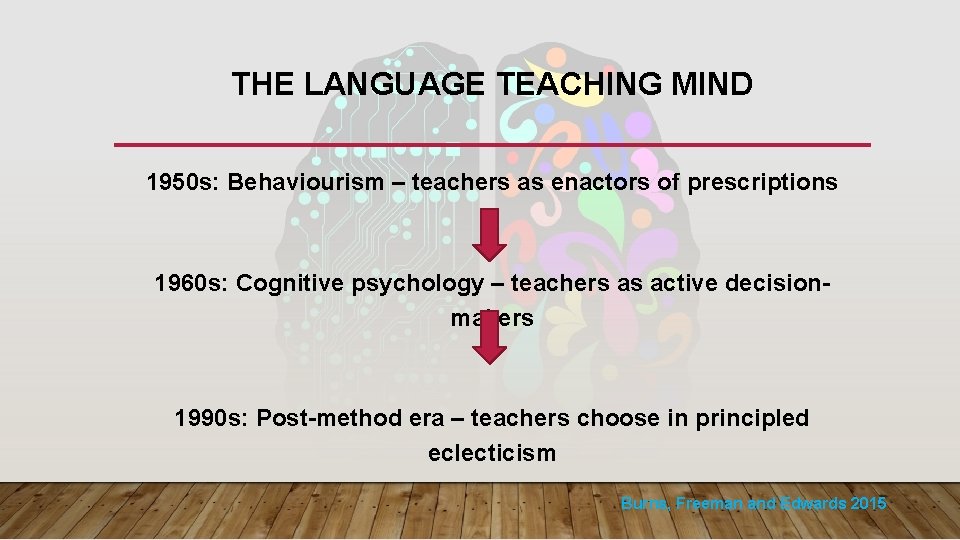 THE LANGUAGE TEACHING MIND

1950s: Behaviourism – teachers as enactors of prescriptions

1960s: Cognitive psychology – teachers as active decision-makers

1990s: Post-method era – teachers choose in principled eclecticism

Burns, Freeman and Edwards 2015